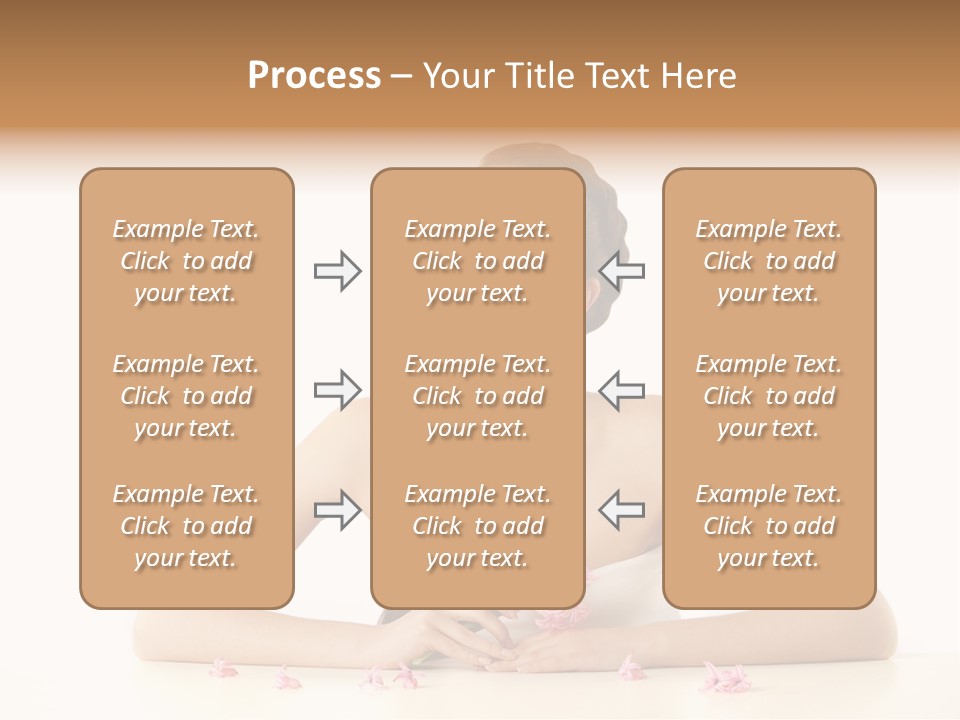 Process – Your Title Text Here

Example Text. Click to add your text.

Example Text. Click to add your text.

Example Text. Click to add your text.

Example Text. Click to add your text.

Example Text. Click to add your text.

Example Text. Click to add your text.

Example Text. Click to add your text.

Example Text. Click to add your text.

Example Text. Click to add your text.